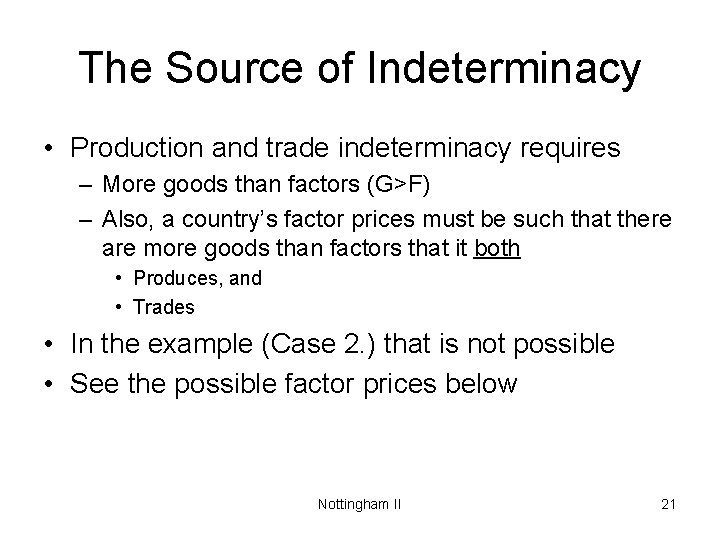 The Source of Indeterminacy

• Production and trade indeterminacy requires
– More goods than factors (G>F)
– Also, a country's factor prices must be such that there are more goods than factors that it both
• Produces, and
• Trades
• In the example (Case 2.) that is not possible
• See the possible factor prices below

Nottingham II

21